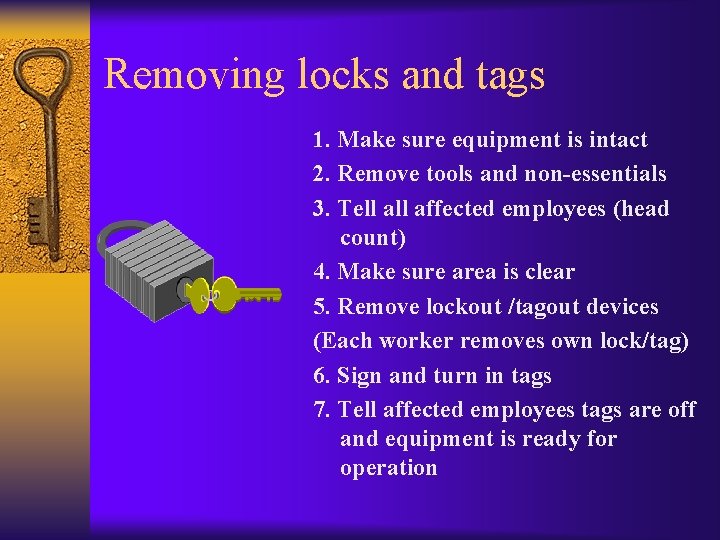 Removing locks and tags

1. Make sure equipment is intact
2. Remove tools and non-essentials
3. Tell all affected employees (head count)
4. Make sure area is clear
5. Remove lockout /tagout devices
(Each worker removes own lock/tag)
6. Sign and turn in tags
7. Tell affected employees tags are off and equipment is ready for operation